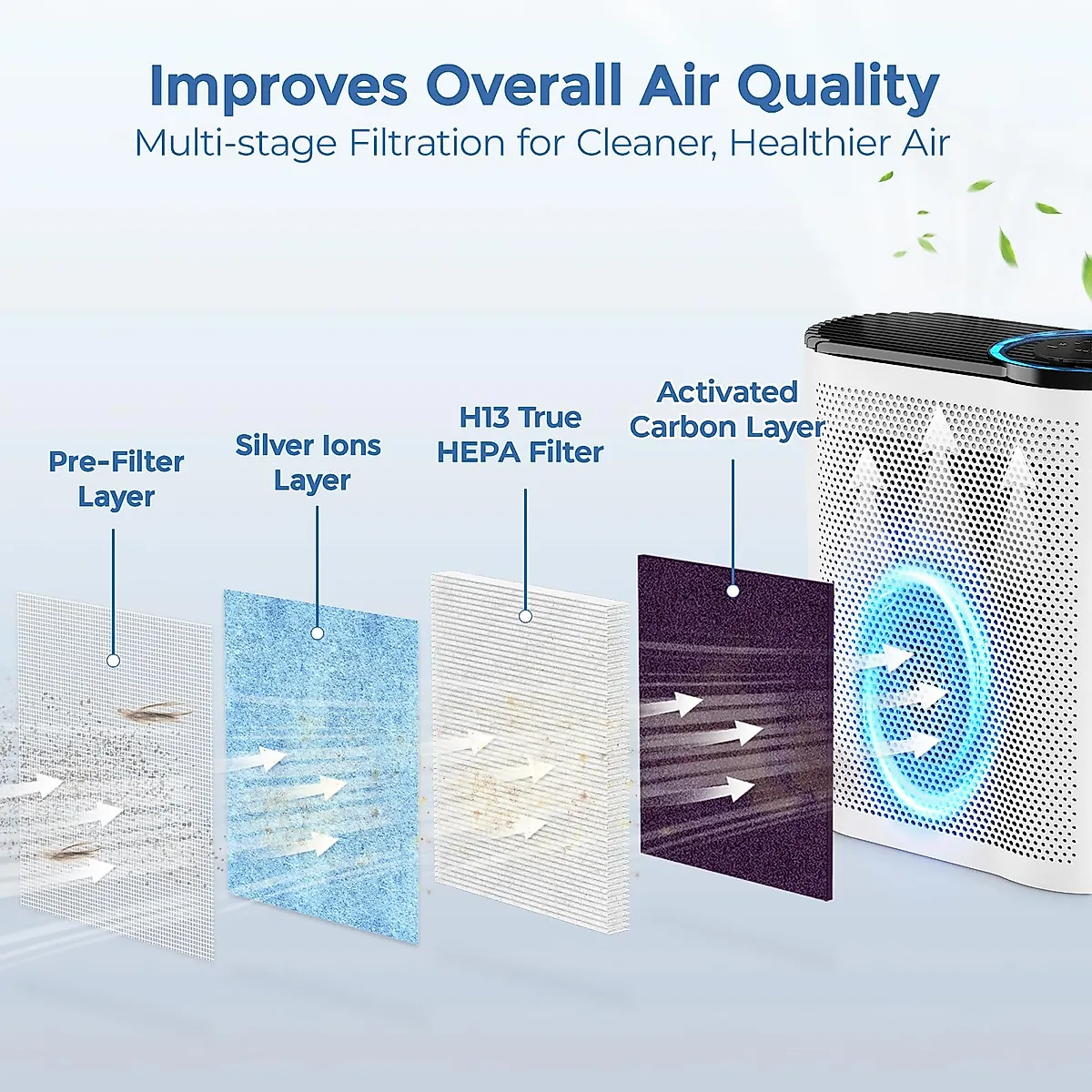 Improves Overall Air Quality
Multi-stage Filtration for Cleaner, Healthier Air

Pre-Filter Layer

Silver Ions Layer

H13 True HEPA Filter

Activated Carbon Layer